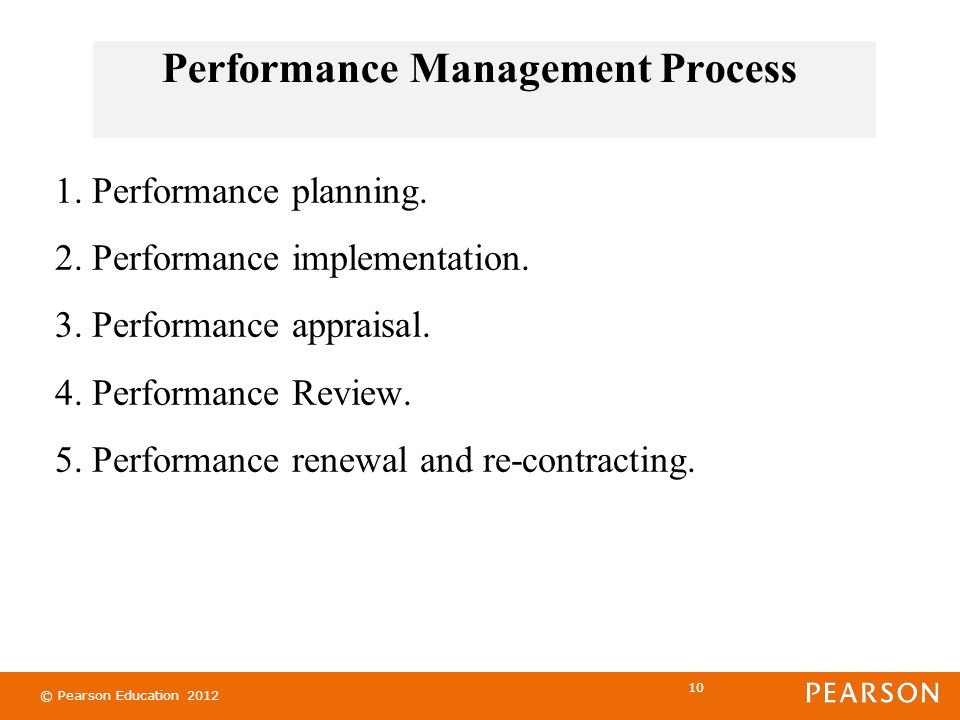 Performance Management Process

1. Performance planning.

2. Performance implementation.

3. Performance appraisal.

4. Performance Review.

5. Performance renewal and re-contracting.

© Pearson Education 2012

10

PEARSON